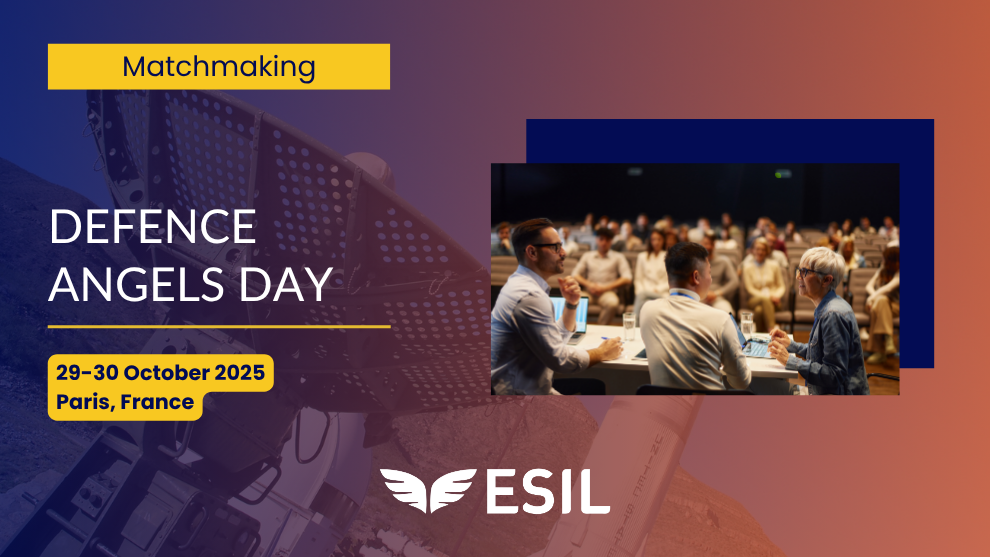 Matchmaking

DEFENCE ANGELS DAY

29-30 October 2025
Paris, France

ESIL